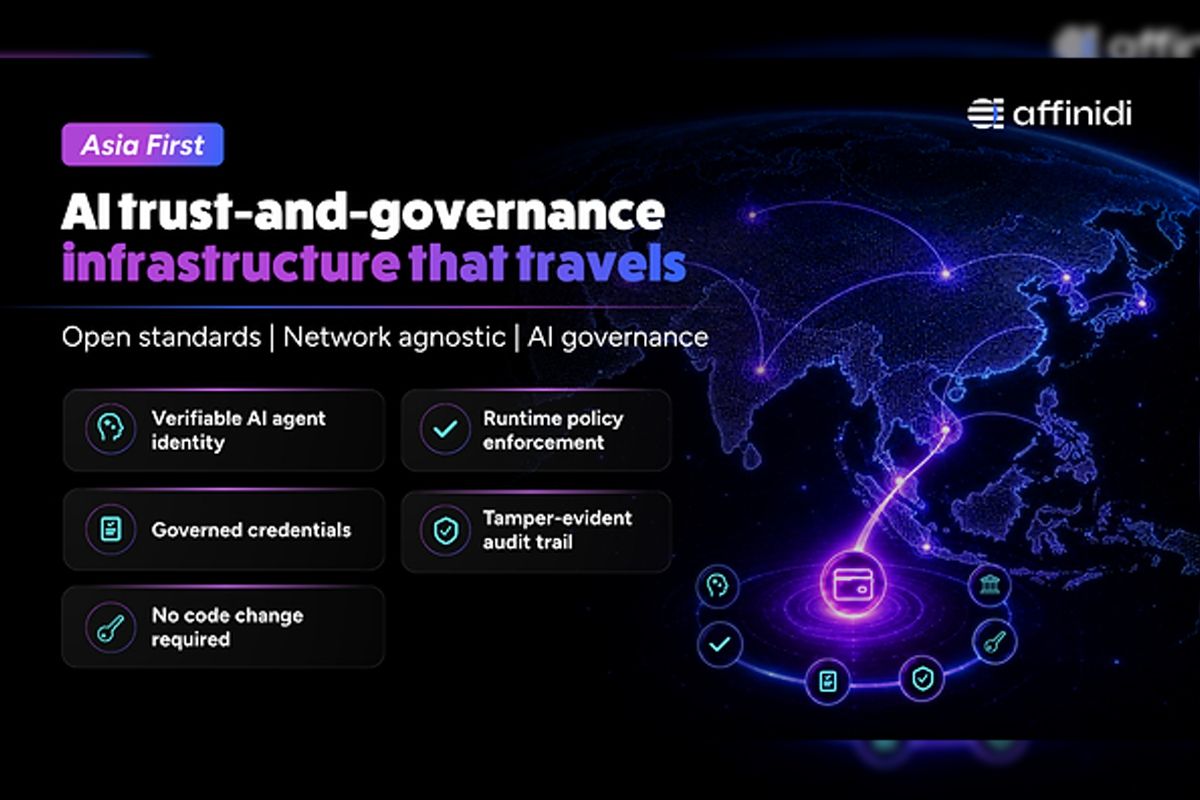 affinidi

Asia First

AI trust-and-governance infrastructure that travels

Open standards | Network agnostic | AI governance

Verifiable AI agent identity

Runtime policy enforcement

Governed credentials

Tamper-evident audit trail

No code change required